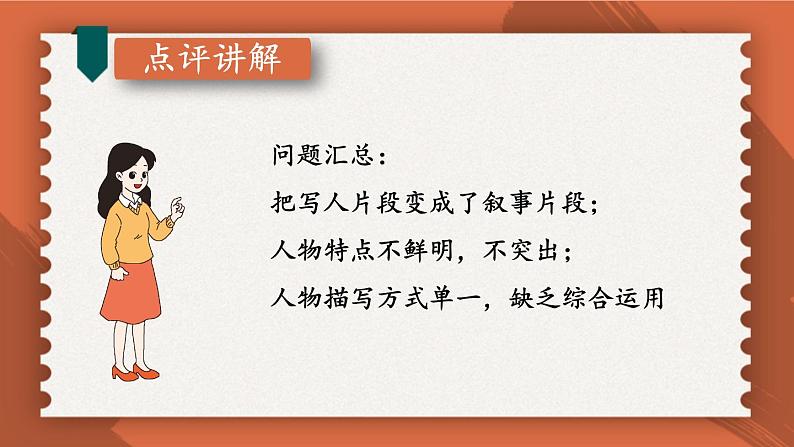 点评讲解

问题汇总：

把写人片段变成了叙事片段；

人物特点不鲜明，不突出；

人物描写方式单一，缺乏综合运用